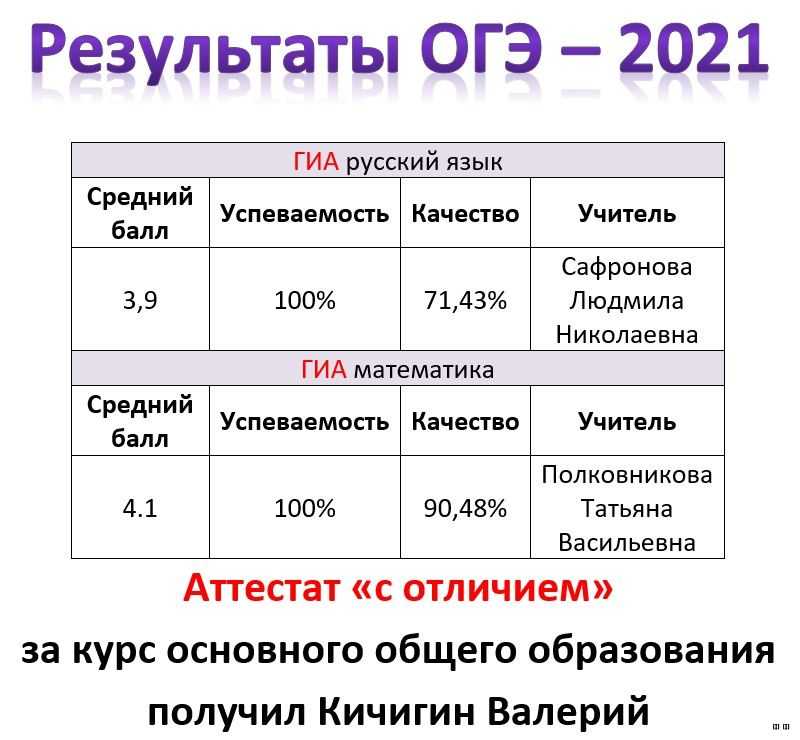 Результаты ОГЭ – 2021

| ГИА русский язык | | | |
|---|---|---|---|
| Средний балл | Успеваемость | Качество | Учитель |
| 3,9 | 100% | 71,43% | Сафронова Людмила Николаевна |
| ГИА математика | | | |
| Средний балл | Успеваемость | Качество | Учитель |
| 4.1 | 100% | 90,48% | Полковникова Татьяна Васильевна |

Аттестат «с отличием»

за курс основного общего образования получил Кичигин Валерий